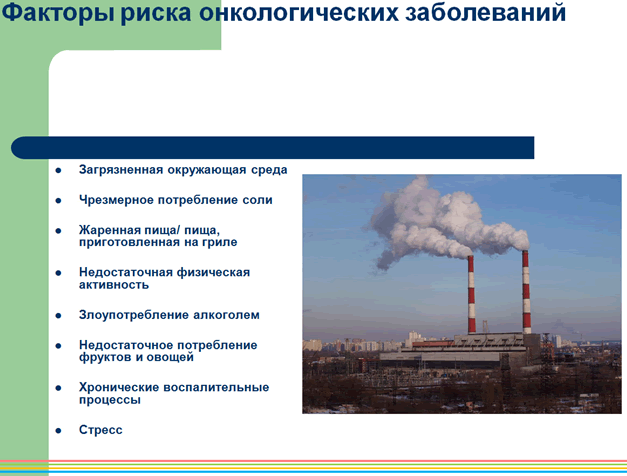 Факторы риска онкологических заболеваний

- Загрязненная окружающая среда
- Чрезмерное потребление соли
- Жаренная пища/ пища, приготовленная на гриле
- Недостаточная физическая активность
- Злоупотребление алкоголем
- Недостаточное потребление фруктов и овощей
- Хронические воспалительные процессы
- Стресс